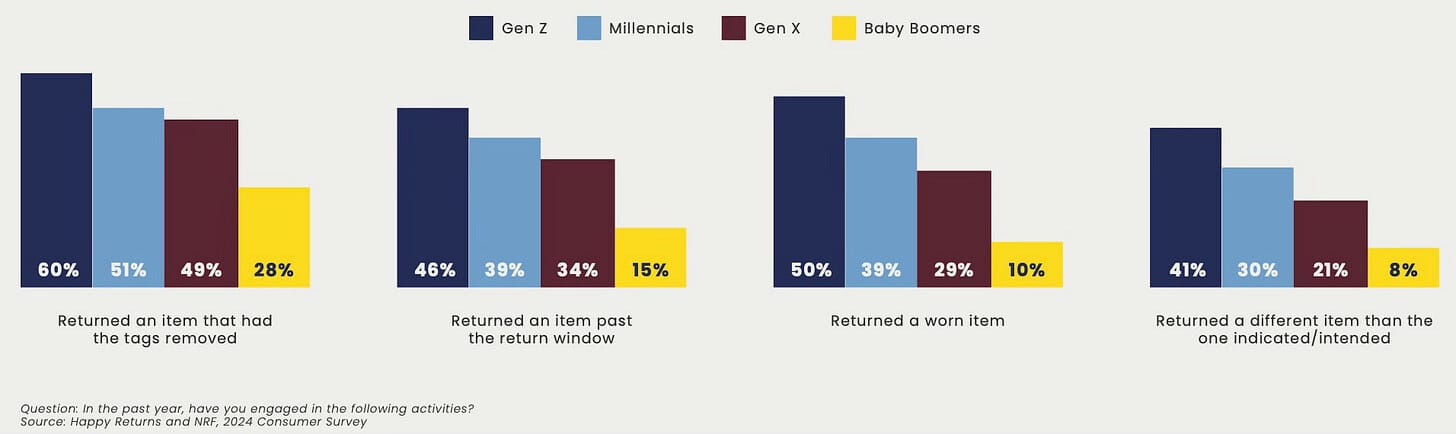 Gen Z Millennials Gen X Baby Boomers

60% 51% 49% 28%

Returned an item that had the tags removed

46% 39% 34% 15%

Returned an item past the return window

50% 39% 29% 10%

Returned a worn item

41% 30% 21% 8%

Returned a different item than the one indicated/intended

Question: In the past year, have you engaged in the following activities?
Source: Happy Returns and NRF, 2024 Consumer Survey